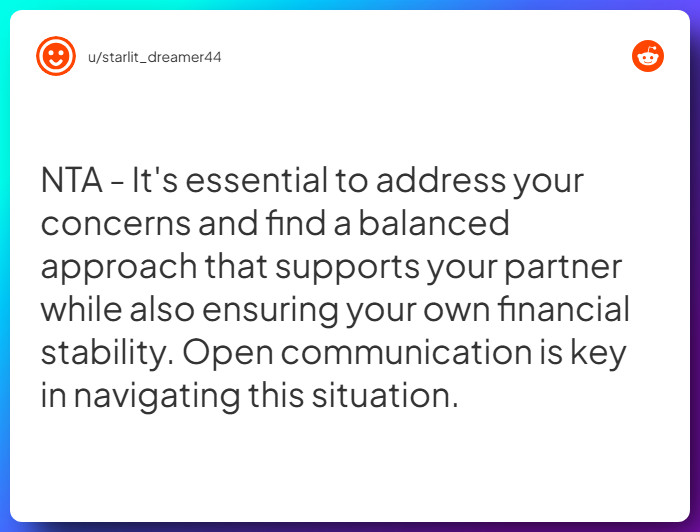 u/starlit_dreamer44

NTA - It's essential to address your concerns and find a balanced approach that supports your partner while also ensuring your own financial stability. Open communication is key in navigating this situation.